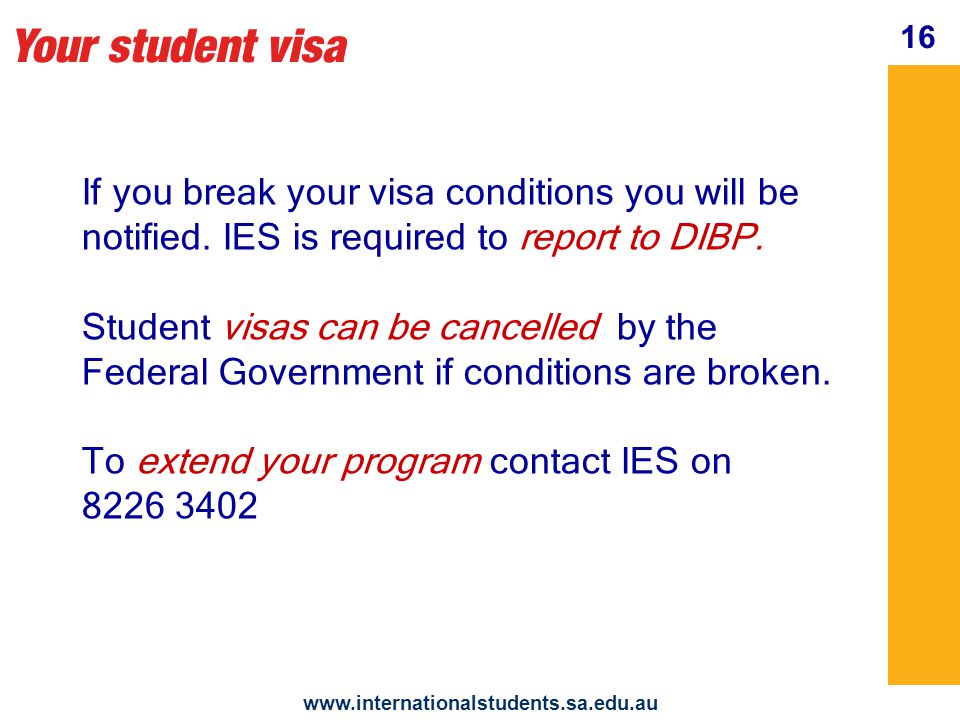 Your student visa

16

If you break your visa conditions you will be notified. IES is required to report to DIBP.

Student visas can be cancelled by the Federal Government if conditions are broken.

To extend your program contact IES on 8226 3402

www.internationalstudents.sa.edu.au